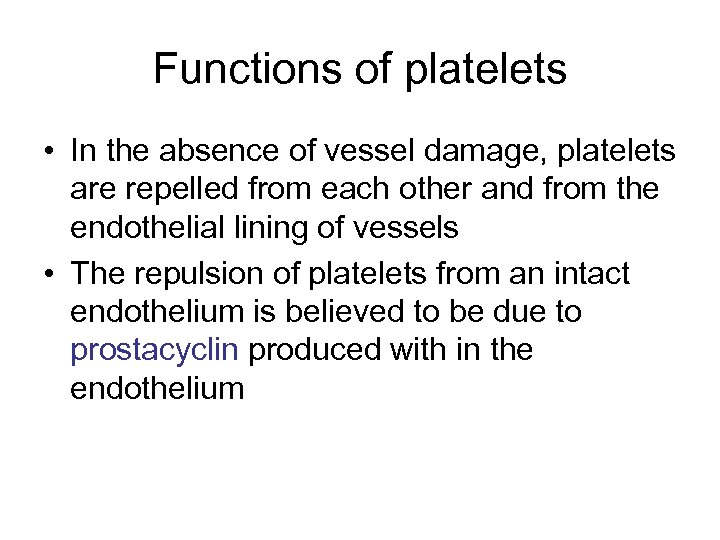 Functions of platelets

• In the absence of vessel damage, platelets are repelled from each other and from the endothelial lining of vessels

• The repulsion of platelets from an intact endothelium is believed to be due to prostacyclin produced with in the endothelium